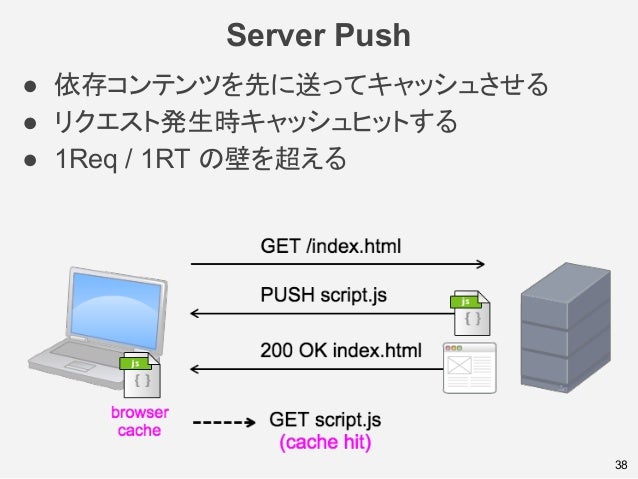 Server Push

● 依存コンテンツを先に送ってキャッシュさせる
● リクエスト発生時キャッシュヒットする
● 1Req / 1RT の壁を超える

GET /index.html

PUSH script.js

js
{ }

200 OK index.html

js
{ }

browser cache

GET script.js
(cache hit)

38